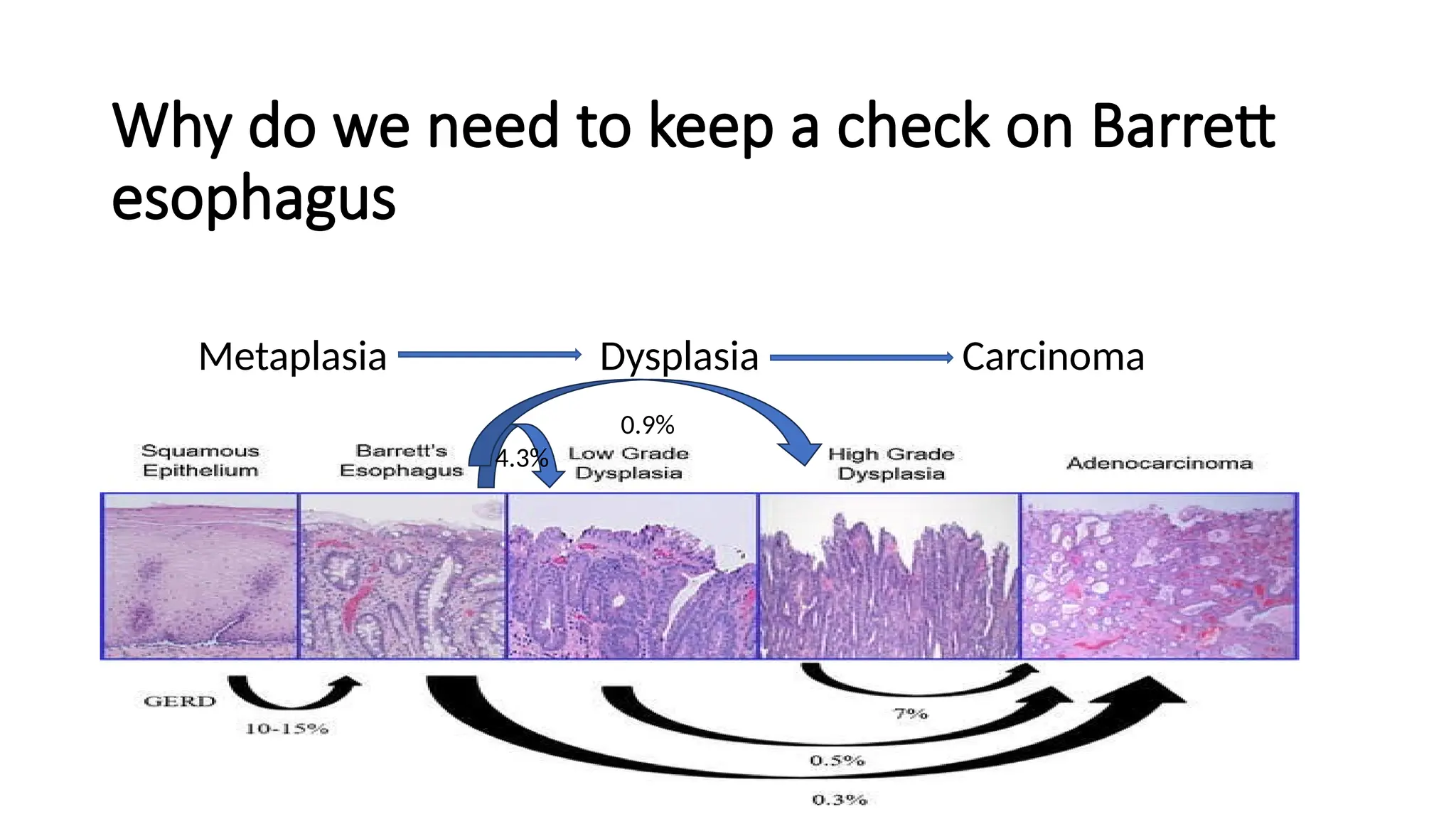 Why do we need to keep a check on Barrett esophagus

Metaplasia Dysplasia Carcinoma

0.9%

4.3%

Squamous Epithelium

Barrett's Esophagus

Low Grade Dysplasia

High Grade Dysplasia

Adenocarcinoma

GERD

10-15%

7%

0.5%

0.3%